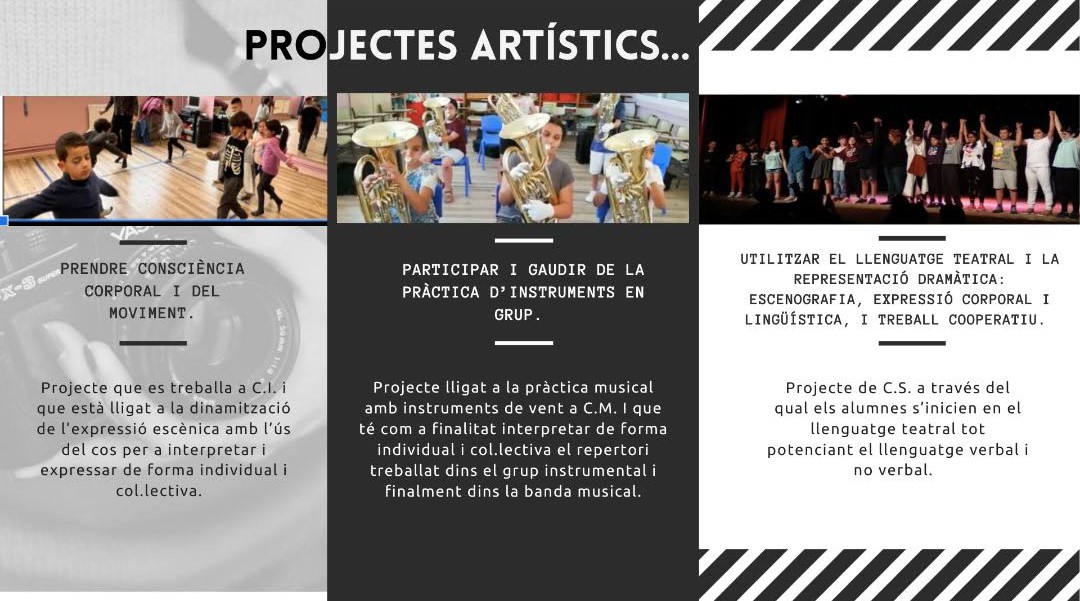 PROJECTES ARTÍSTICS...

PRENDRE CONSCIÈNCIA CORPORAL I DEL MOVIMENT.

Projecte que es treballa a C.I. i que està lligat a la dinamització de l'expressió escènica amb l'ús del cos per a interpretar i expressar de forma individual i col.lectiva.

PARTICIPAR I GAUDIR DE LA PRÀCTICA D'INSTRUMENTS EN GRUP.

Projecte lligat a la pràctica musical amb instruments de vent a C.M. I que té com a finalitat interpretar de forma individual i col.lectiva el repertori treballat dins el grup instrumental i finalment dins la banda musical.

UTILITZAR EL LLENGUATGE TEATRAL I LA REPRESENTACIÓ DRAMÀTICA: ESCENOGRAFIA, EXPRESSIÓ CORPORAL I LINGÜÍSTICA, I TREBALL COOPERATIU.

Projecte de C.S. a través del qual els alumnes s'inicien en el llenguatge teatral tot potenciant el llenguatge verbal i no verbal.